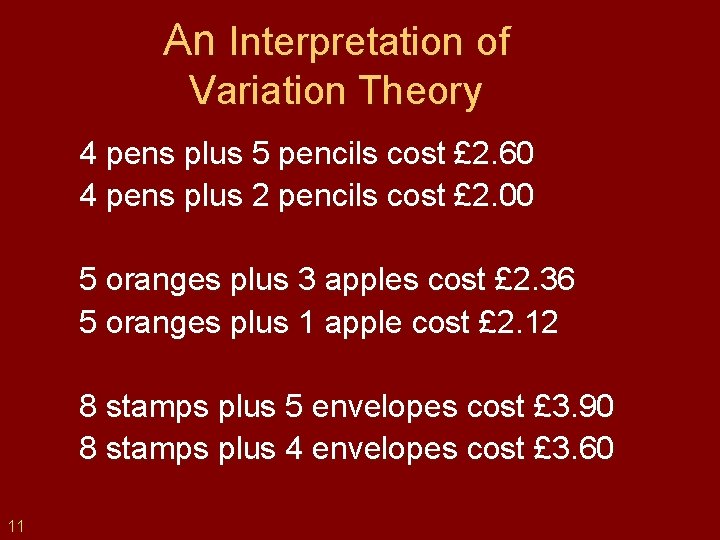 An Interpretation of Variation Theory

4 pens plus 5 pencils cost £2.60
4 pens plus 2 pencils cost £2.00

5 oranges plus 3 apples cost £2.36
5 oranges plus 1 apple cost £2.12

8 stamps plus 5 envelopes cost £3.90
8 stamps plus 4 envelopes cost £3.60

11